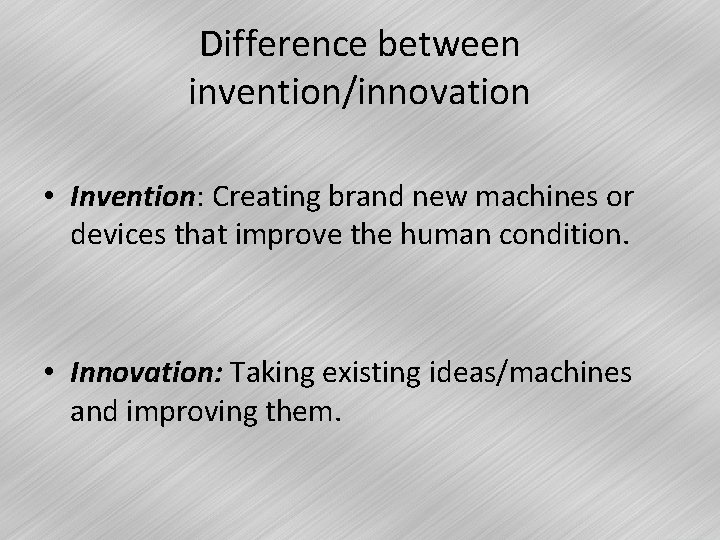 Difference between invention/innovation

• Invention: Creating brand new machines or devices that improve the human condition.

• Innovation: Taking existing ideas/machines and improving them.